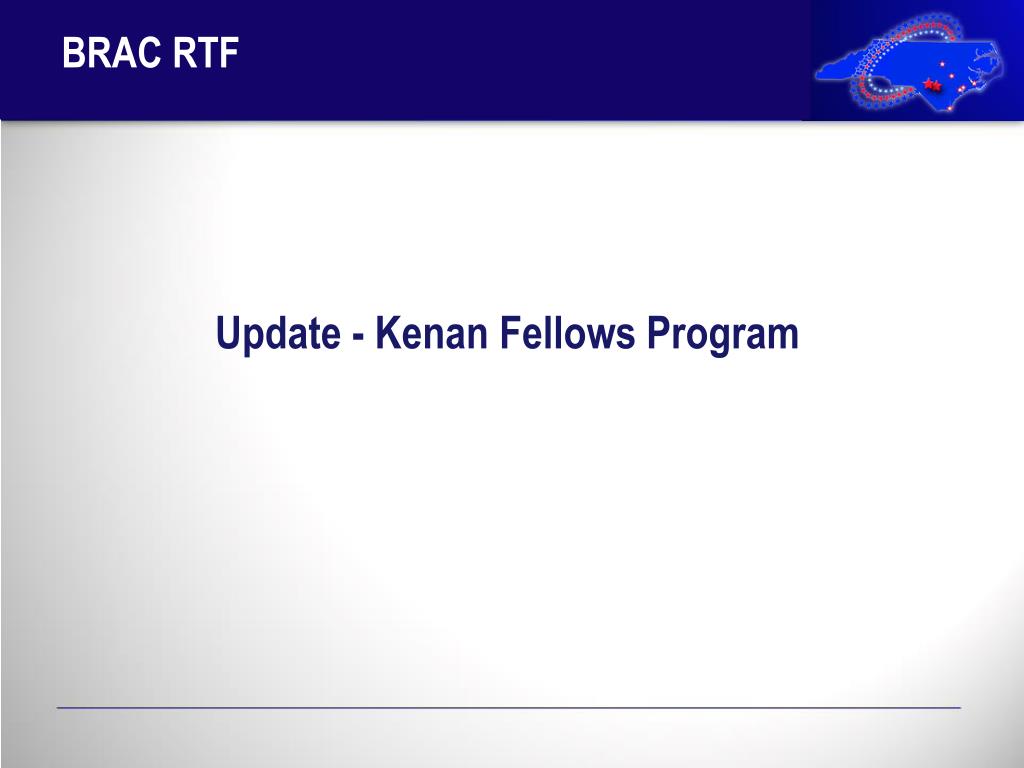 BRAC RTF

Update - Kenan Fellows Program